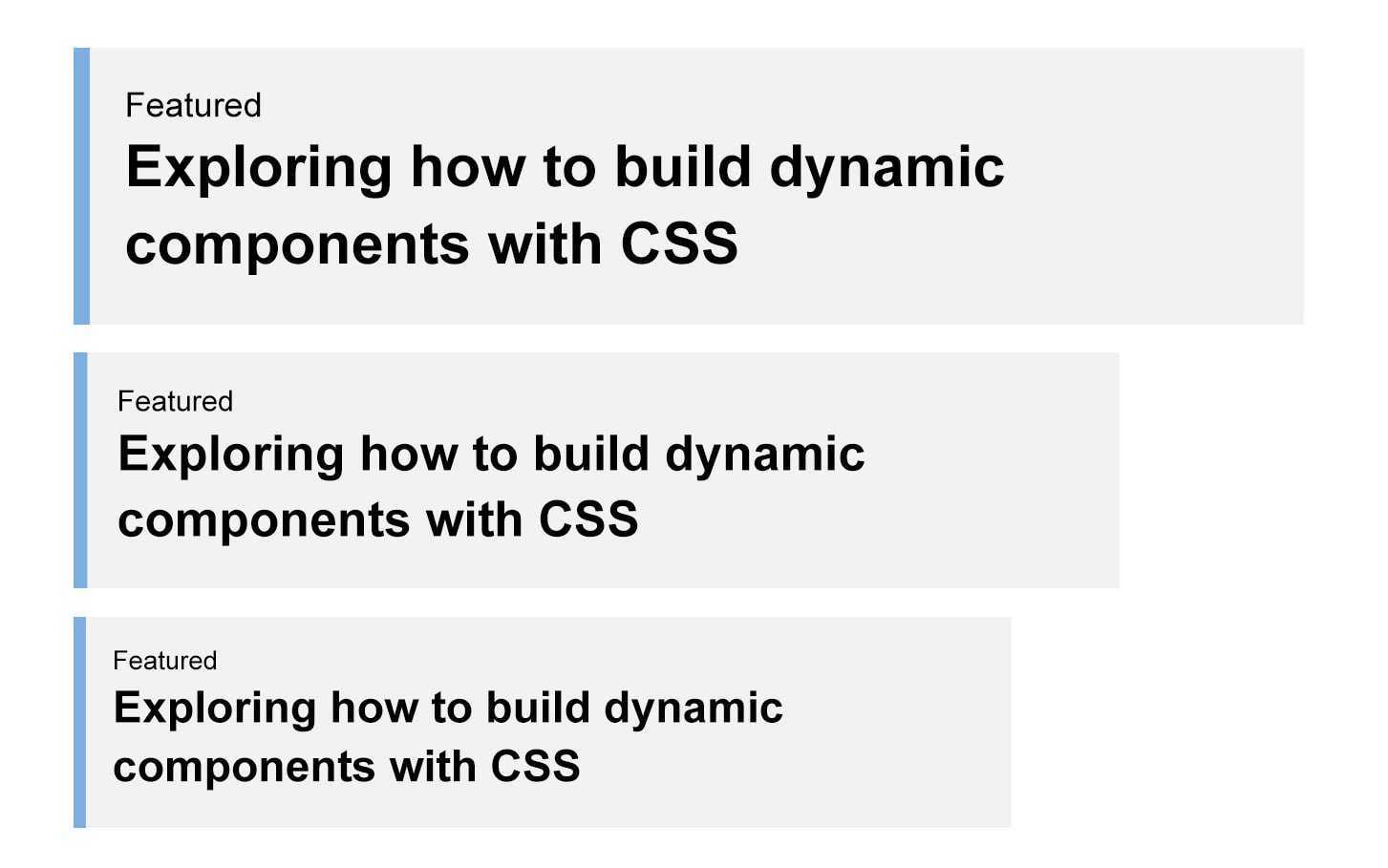 Featured
Exploring how to build dynamic components with CSS

Featured
Exploring how to build dynamic components with CSS

Featured
Exploring how to build dynamic components with CSS